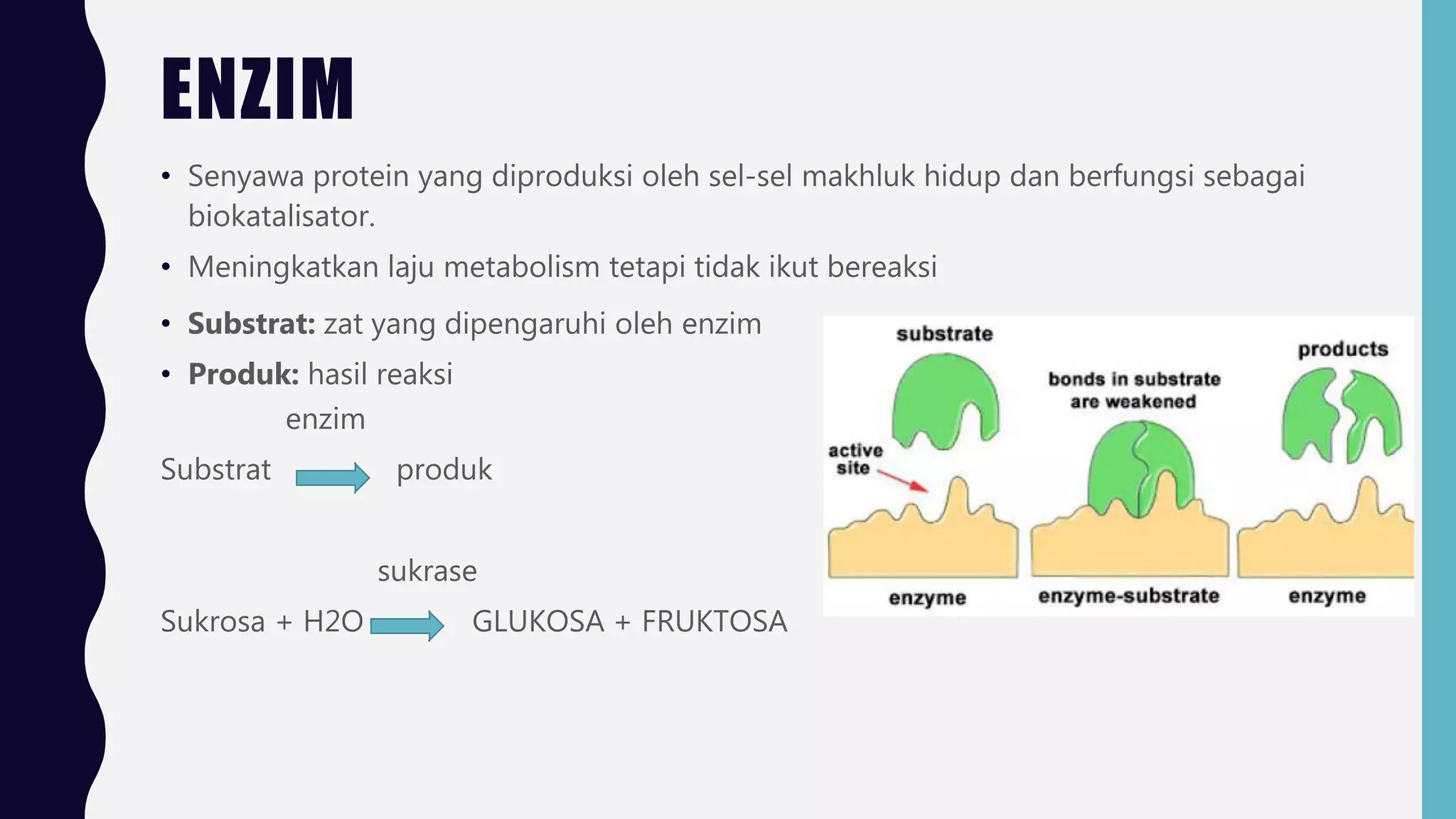 ENZIM

• Senyawa protein yang diproduksi oleh sel-sel makhluk hidup dan berfungsi sebagai biokatalisator.

• Meningkatkan laju metabolism tetapi tidak ikut bereaksi

• **Substrat:** zat yang dipengaruhi oleh enzim

• **Produk:** hasil reaksi

enzim

Substrat → produk

sukrase

Sukrosa + H2O → GLUKOSA + FRUKTOSA

substrate

products

bonds in substrate are weakened

active site

enzyme

enzyme-substrate

enzyme